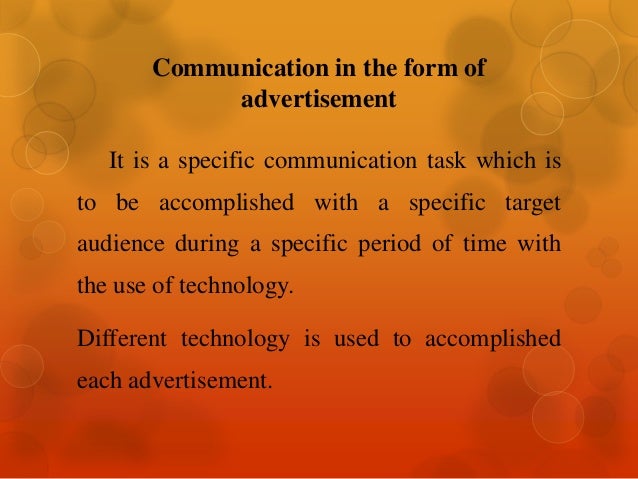 Communication in the form of advertisement

It is a specific communication task which is to be accomplished with a specific target audience during a specific period of time with the use of technology.

Different technology is used to accomplished each advertisement.